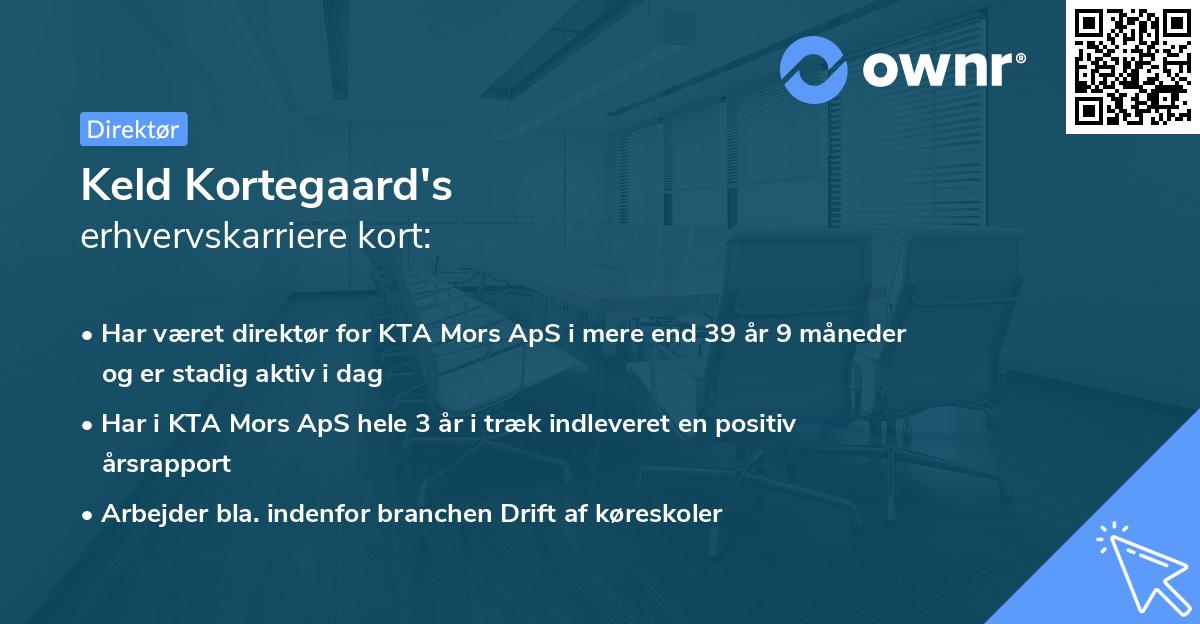 ownr®

Direktør

Keld Kortegaard's
erhvervskarriere kort:

• Har været direktør for KTA Mors ApS i mere end 39 år 9 måneder og er stadig aktiv i dag
• Har i KTA Mors ApS hele 3 år i træk indleveret en positiv årsrapport
• Arbejder bla. indenfor branchen Drift af køreskoler